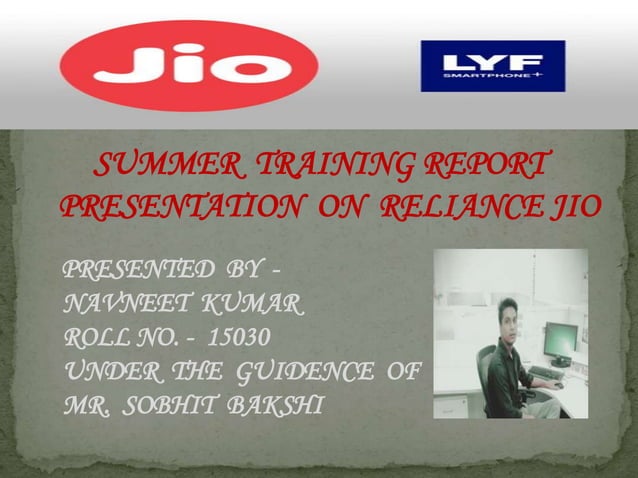 Jio

LYF
SMARTPHONE+

SUMMER TRAINING REPORT PRESENTATION ON RELIANCE JIO

PRESENTED BY -
NAVNEET KUMAR
ROLL NO. - 15030
UNDER THE GUIDENCE OF
MR. SOBHIT BAKSHI